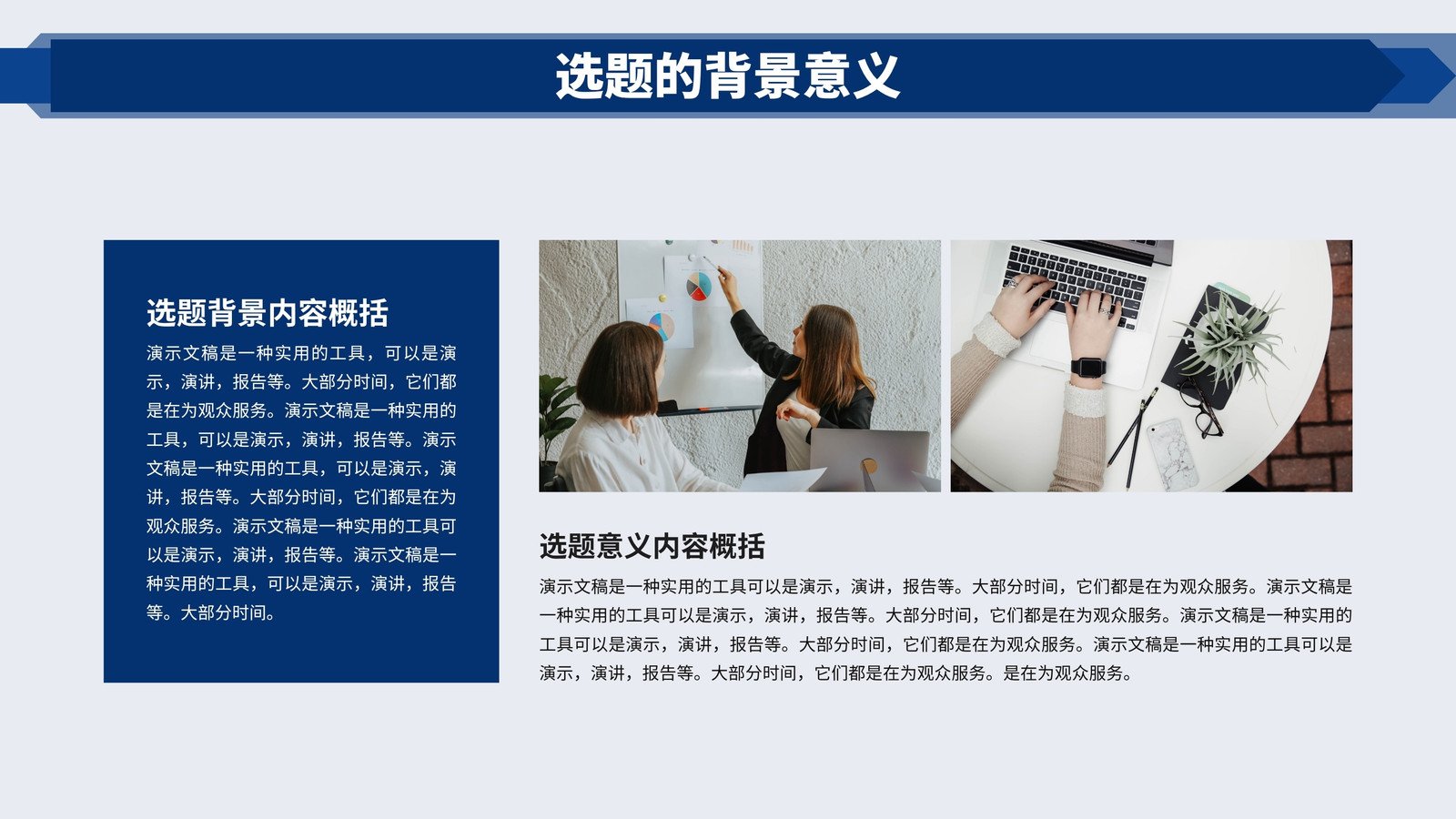 选题的背景意义

选题背景内容概括

演示文稿是一种实用的工具，可以是演示，演讲，报告等。大部分时间，它们都是在为观众服务。演示文稿是一种实用的工具，可以是演示，演讲，报告等。演示文稿是一种实用的工具，可以是演示，演讲，报告等。大部分时间，它们都是在为观众服务。演示文稿是一种实用的工具可以是演示，演讲，报告等。演示文稿是一种实用的工具，可以是演示，演讲，报告等。大部分时间。

选题意义内容概括

演示文稿是一种实用的工具可以是演示，演讲，报告等。大部分时间，它们都是在为观众服务。演示文稿是一种实用的工具可以是演示，演讲，报告等。大部分时间，它们都是在为观众服务。演示文稿是一种实用的工具可以是演示，演讲，报告等。大部分时间，它们都是在为观众服务。演示文稿是一种实用的工具可以是演示，演讲，报告等。大部分时间，它们都是在为观众服务。是在为观众服务。